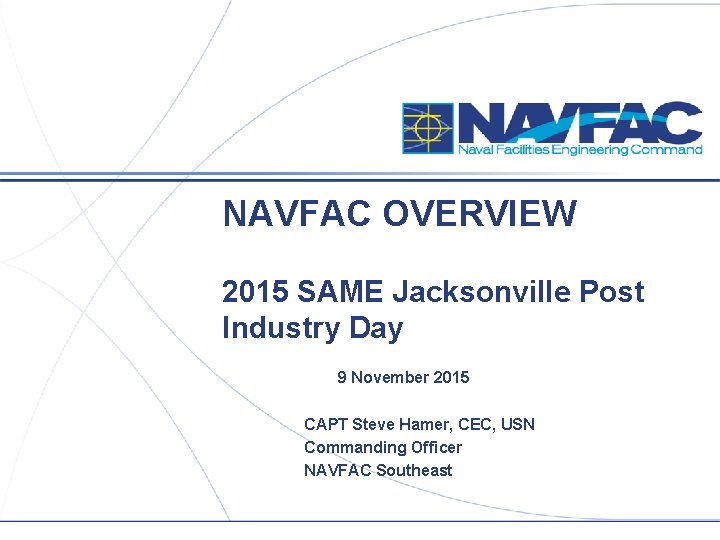 NAVFAC
Naval Facilities Engineering Command

NAVFAC OVERVIEW

2015 SAME Jacksonville Post Industry Day

9 November 2015

CAPT Steve Hamer, CEC, USN
Commanding Officer
NAVFAC Southeast